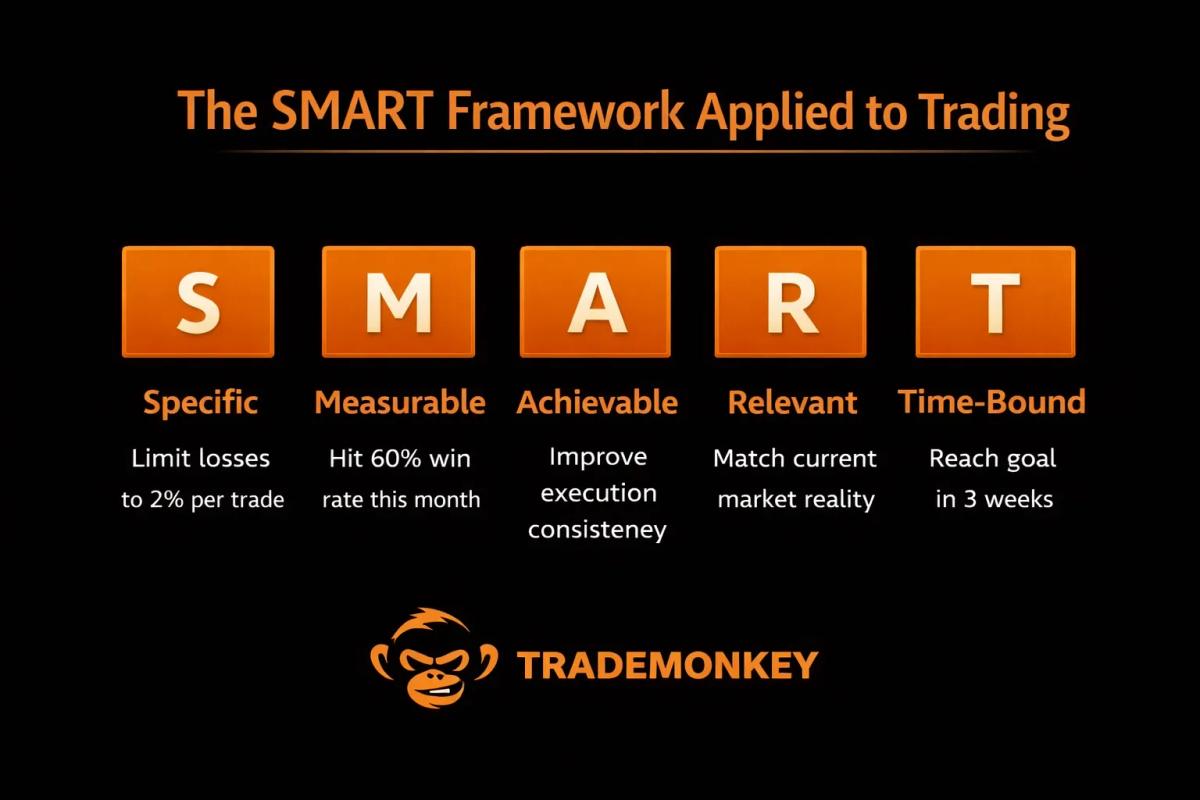 The SMART Framework Applied to Trading

S
Specific
Limit losses to 2% per trade

M
Measurable
Hit 60% win rate this month

A
Achievable
Improve execution consisteney

R
Relevant
Match current market reality

T
Time-Bound
Reach goal in 3 weeks

TRADEMONKEY